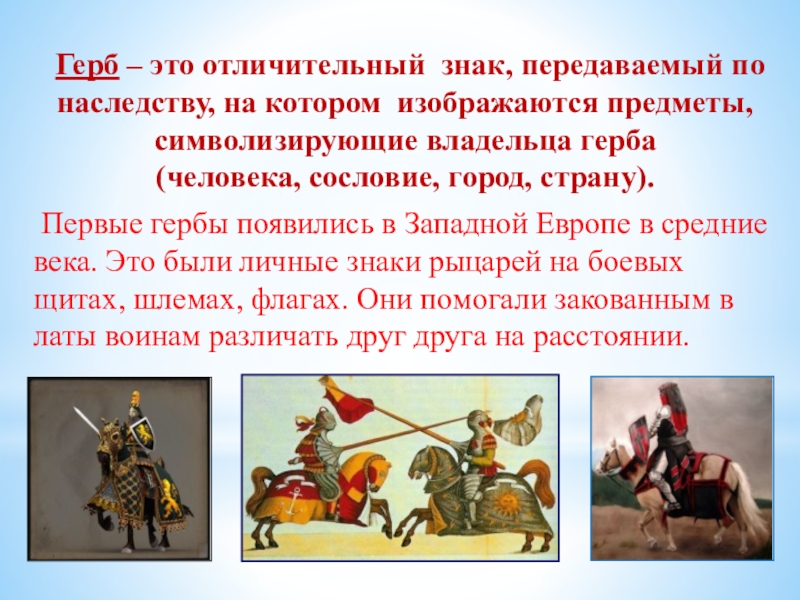 Герб – это отличительный знак, передаваемый по наследству, на котором изображаются предметы, символизирующие владельца герба (человека, сословие, город, страну).

Первые гербы появились в Западной Европе в средние века. Это были личные знаки рыцарей на боевых щитах, шлемах, флагах. Они помогали закованным в латы воинам различать друг друга на расстоянии.